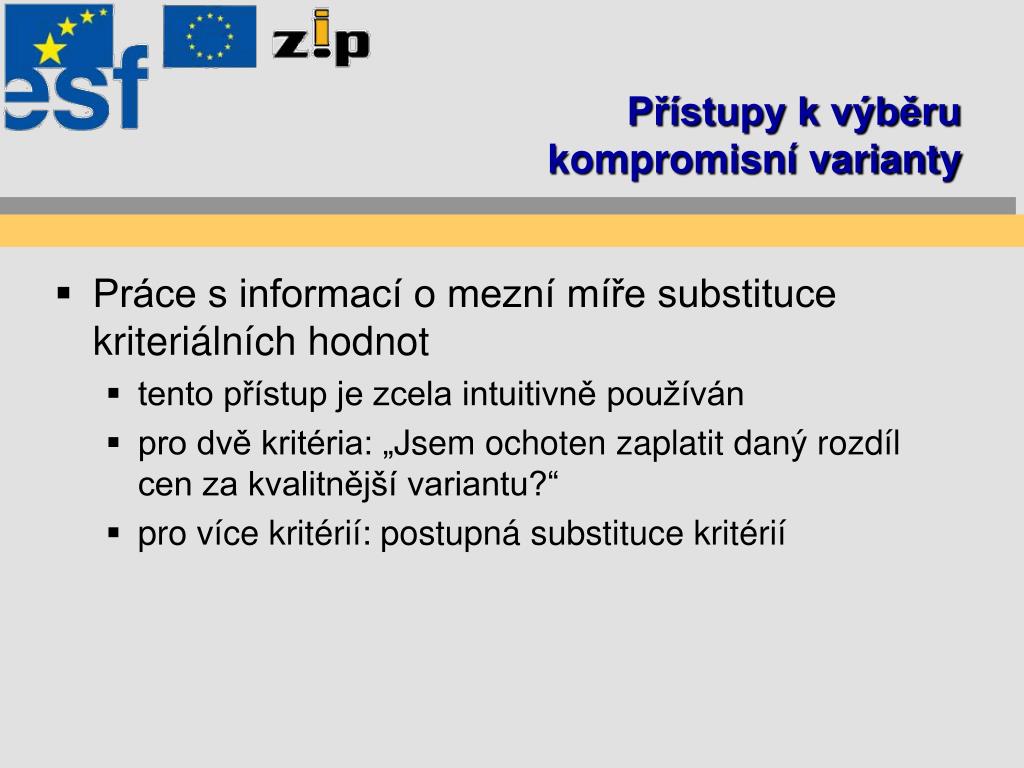 esf

zip

Přístupy k výběru kompromisní varianty

▪ Práce s informací o mezní míře substituce kriteriálních hodnot
 ▪ tento přístup je zcela intuitivně používán
 ▪ pro dvě kritéria: „Jsem ochoten zaplatit daný rozdíl cen za kvalitnější variantu?“
 ▪ pro více kritérií: postupná substituce kritérií